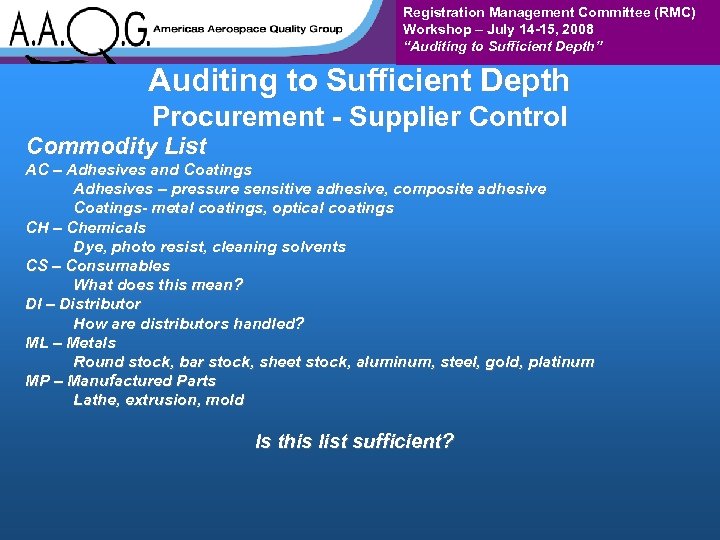 A.A.Q.G. Americas Aerospace Quality Group

Registration Management Committee (RMC)
Workshop – July 14-15, 2008
"Auditing to Sufficient Depth"

Auditing to Sufficient Depth
Procurement - Supplier Control

Commodity List
AC – Adhesives and Coatings
Adhesives – pressure sensitive adhesive, composite adhesive
Coatings- metal coatings, optical coatings
CH – Chemicals
Dye, photo resist, cleaning solvents
CS – Consumables
What does this mean?
DI – Distributor
How are distributors handled?
ML – Metals
Round stock, bar stock, sheet stock, aluminum, steel, gold, platinum
MP – Manufactured Parts
Lathe, extrusion, mold

Is this list sufficient?